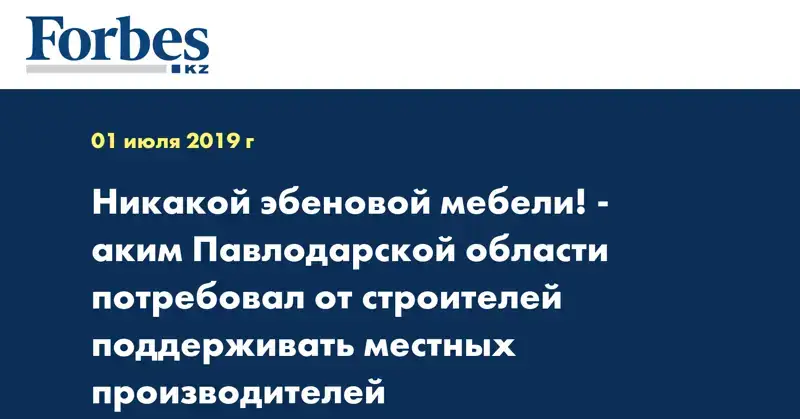 Forbes KZ

01 июля 2019 г

Никакой эбеновой мебели! - аким Павлодарской области потребовал от строителей поддерживать местных производителей